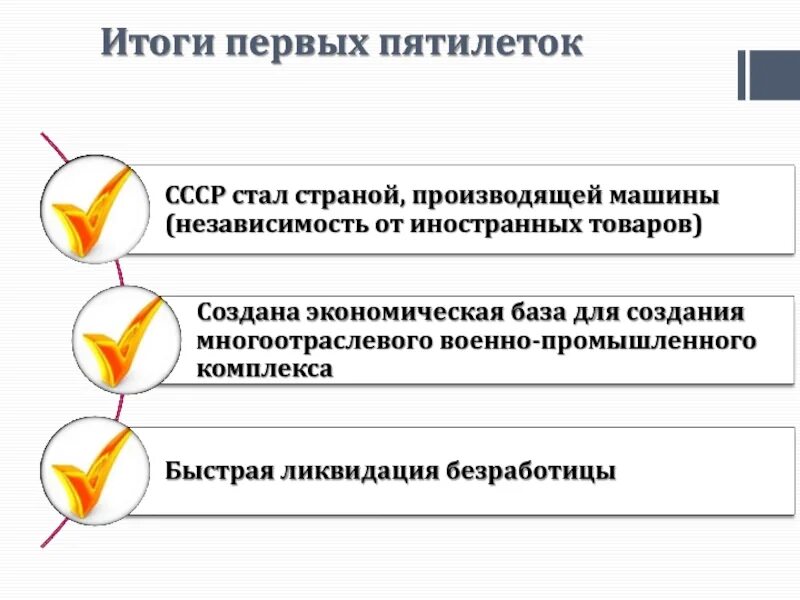 Итоги первых пятилеток

СССР стал страной, производящей машины (независимость от иностранных товаров)

Создана экономическая база для создания многоотраслевого военно-промышленного комплекса

Быстрая ликвидация безработицы